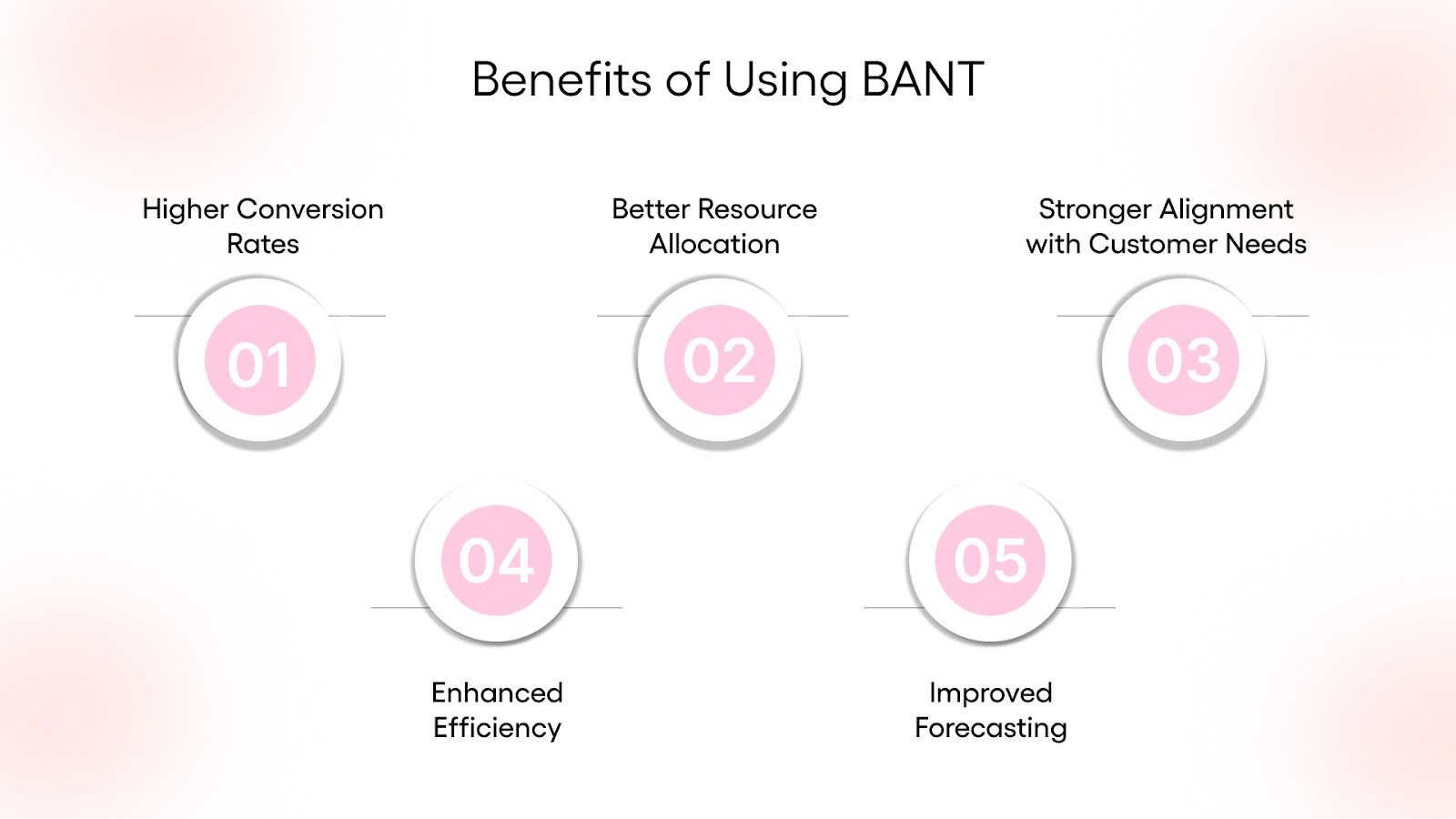 Benefits of Using BANT

Higher Conversion Rates

01

Better Resource Allocation

02

Stronger Alignment with Customer Needs

03

04

Enhanced Efficiency

05

Improved Forecasting